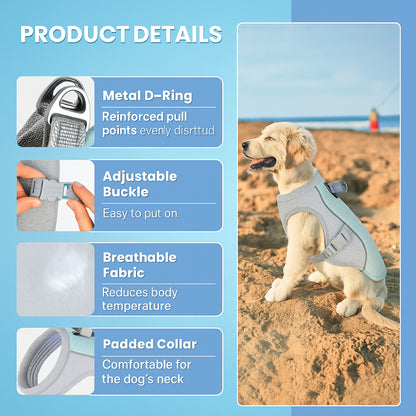 PRODUCT DETAILS

Metal D-Ring

Reinforced pull points evenly disrttud

Adjustable Buckle

Easy to put on

Breathable Fabric

Reduces body temperature

Padded Collar

Comfortable for the dog's neck